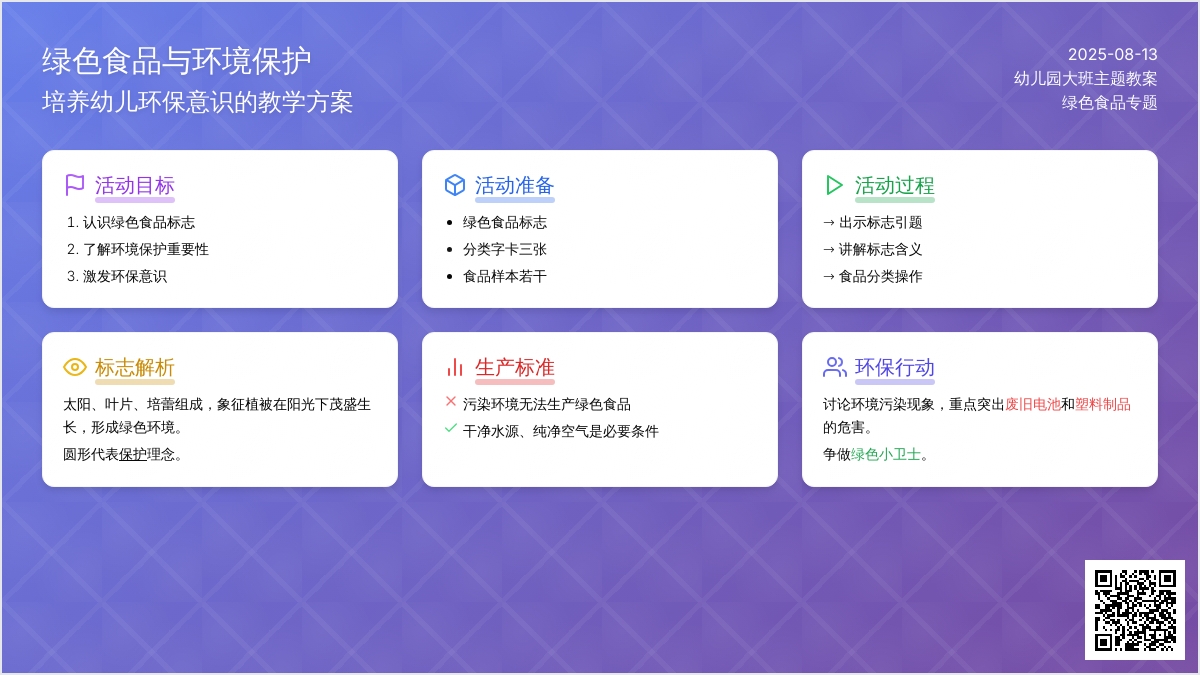 绿色食品与环境保护
培养幼儿环保意识的教学方案

2025-08-13
幼儿园大班主题教案
绿色食品专题

活动目标
1. 认识绿色食品标志
2. 了解环境保护重要性
3. 激发环保意识

活动准备
• 绿色食品标志
• 分类字卡三张
• 食品样本若干

活动过程
→ 出示标志引题
→ 讲解标志含义
→ 食品分类操作

标志解析
太阳、叶片、培蕾组成，象征植被在阳光下茂盛生长，形成绿色环境。
圆形代表保护理念。

生产标准
✕ 污染环境无法生产绿色食品
✓ 干净水源、纯净空气是必要条件

环保行动
讨论环境污染现象，重点突出废旧电池和塑料制品的危害。
争做绿色小卫士。